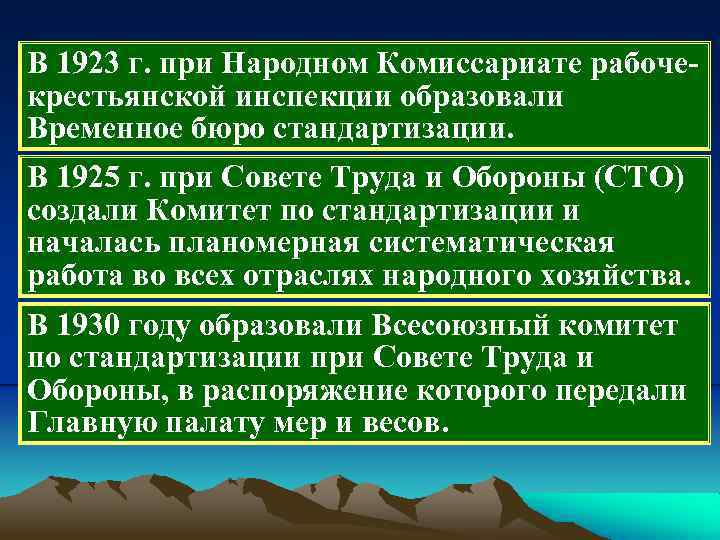 В 1923 г. при Народном Комиссариате рабоче-крестьянской инспекции образовали Временное бюро стандартизации.

В 1925 г. при Совете Труда и Обороны (СТО) создали Комитет по стандартизации и началась планомерная систематическая работа во всех отраслях народного хозяйства.

В 1930 году образовали Всесоюзный комитет по стандартизации при Совете Труда и Обороны, в распоряжение которого передали Главную палату мер и весов.